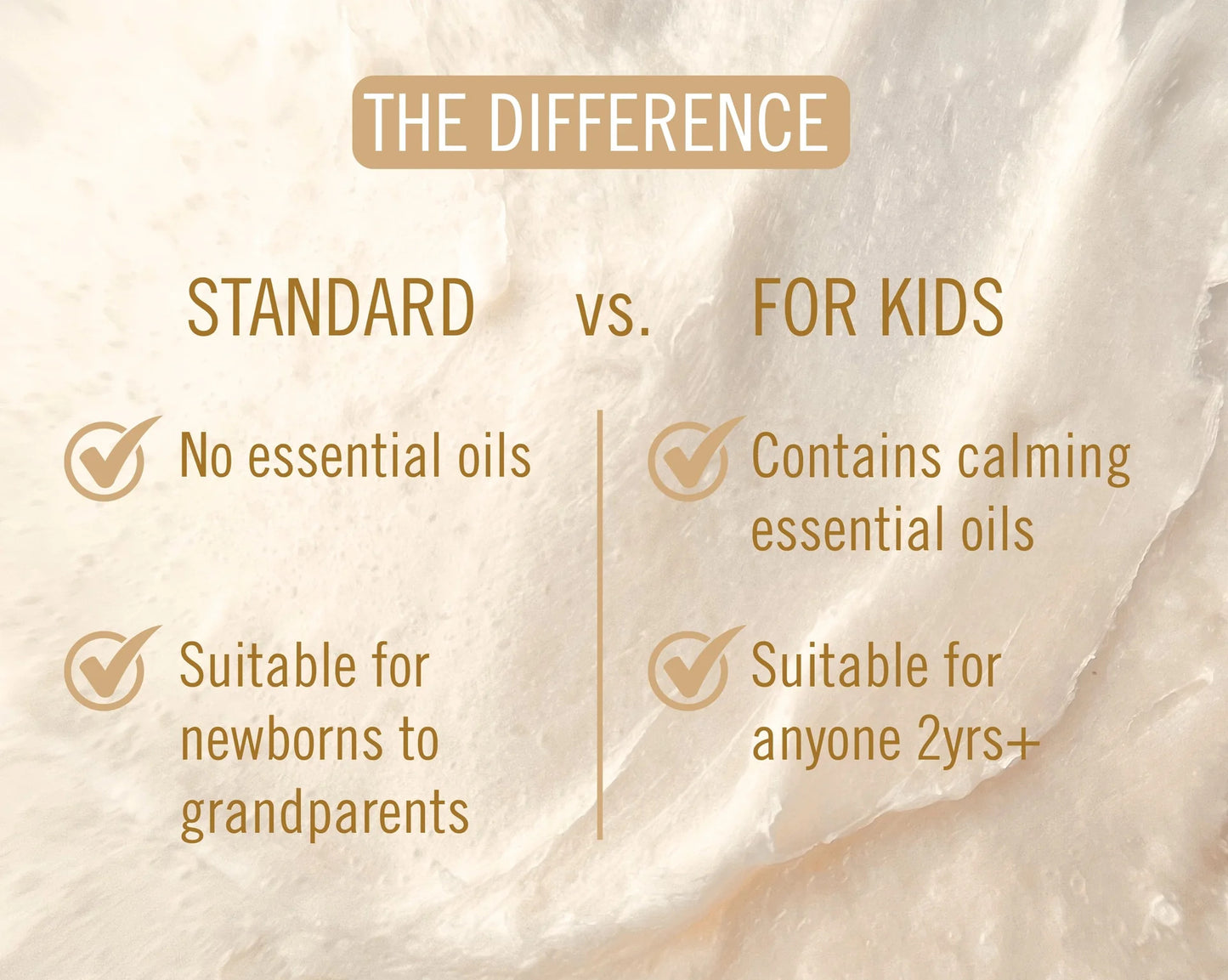 THE DIFFERENCE

STANDARD vs. FOR KIDS

No essential oils

Suitable for newborns to grandparents

Contains calming essential oils

Suitable for anyone 2yrs+